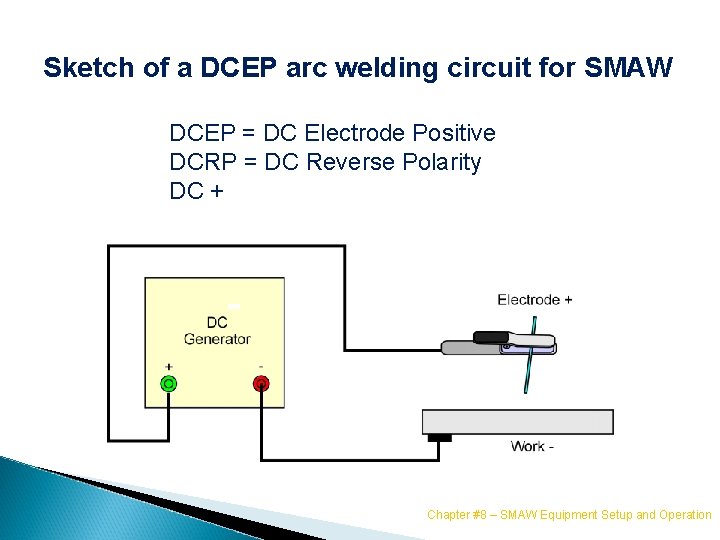 Sketch of a DCEP arc welding circuit for SMAW

DCEP = DC Electrode Positive
DCRP = DC Reverse Polarity
DC +

DC
Generator
+
-
Electrode +
Work -

Chapter #8 – SMAW Equipment Setup and Operation